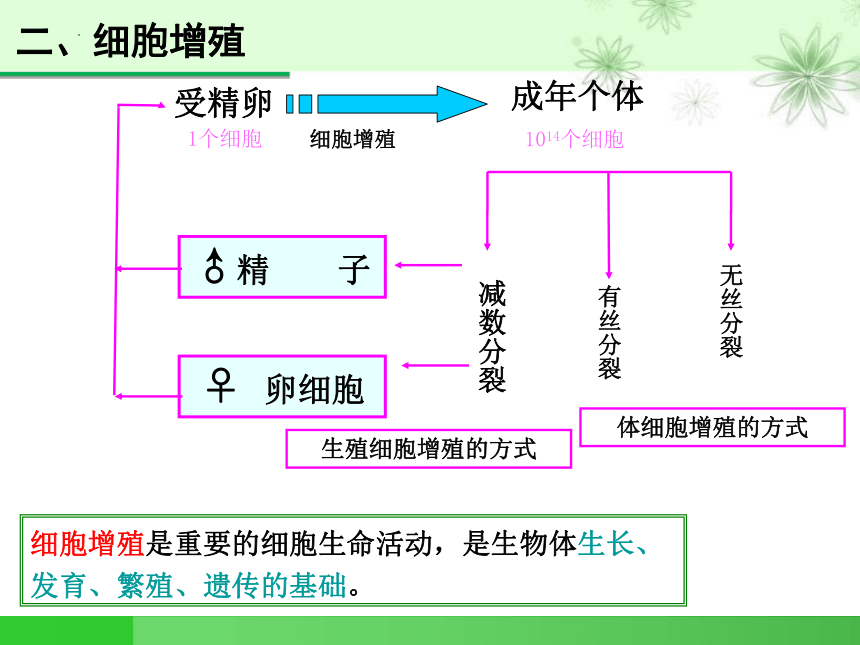 二、细胞增殖

受精卵
1个细胞
细胞增殖
成年个体
$10^{14}$个细胞

♂精　子

♀ 卵细胞

减数分裂

有丝分裂

无丝分裂

生殖细胞增殖的方式

体细胞增殖的方式

细胞增殖是重要的细胞生命活动，是生物体生长、发育、繁殖、遗传的基础。